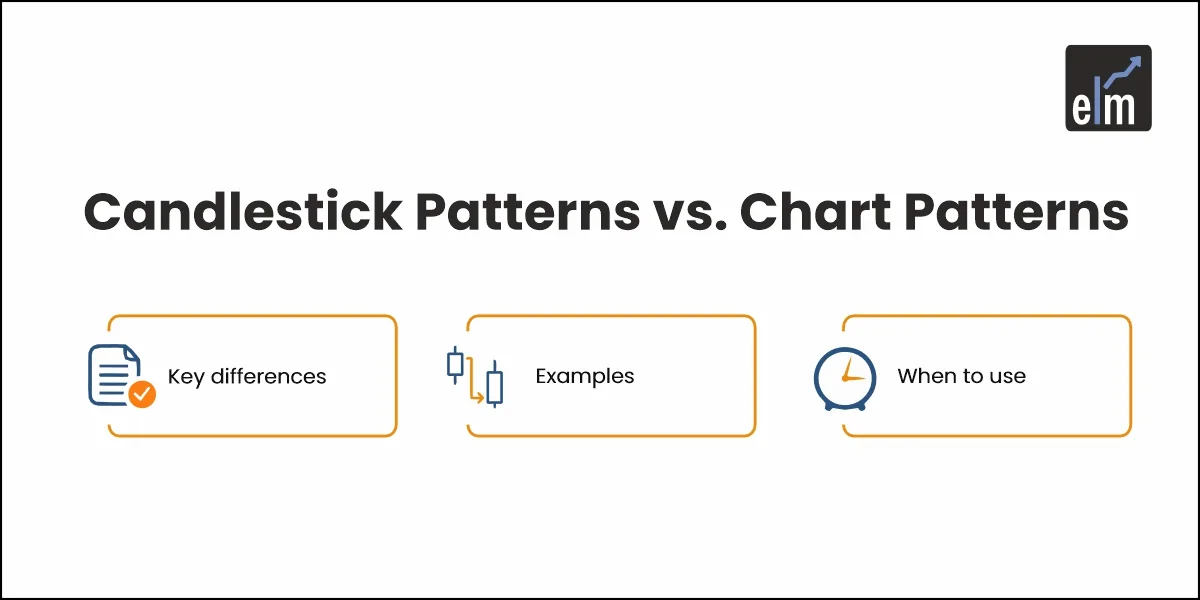 elm

Candlestick Patterns vs. Chart Patterns

Key differences

Examples

When to use